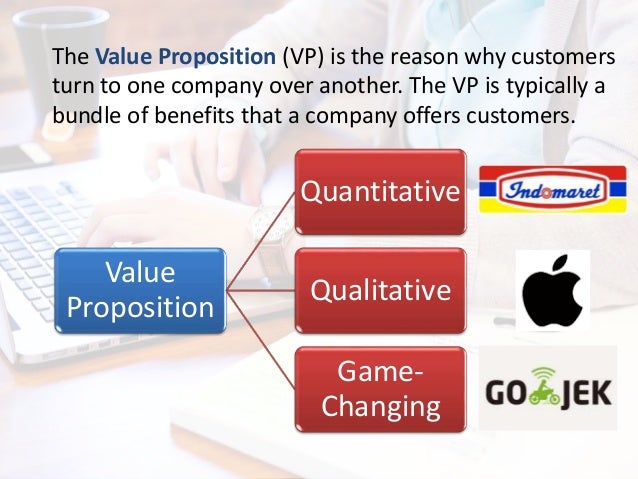 The Value Proposition (VP) is the reason why customers turn to one company over another. The VP is typically a bundle of benefits that a company offers customers.

Value Proposition

Quantitative

Indomaret

Qualitative

Game-Changing

GO JEK